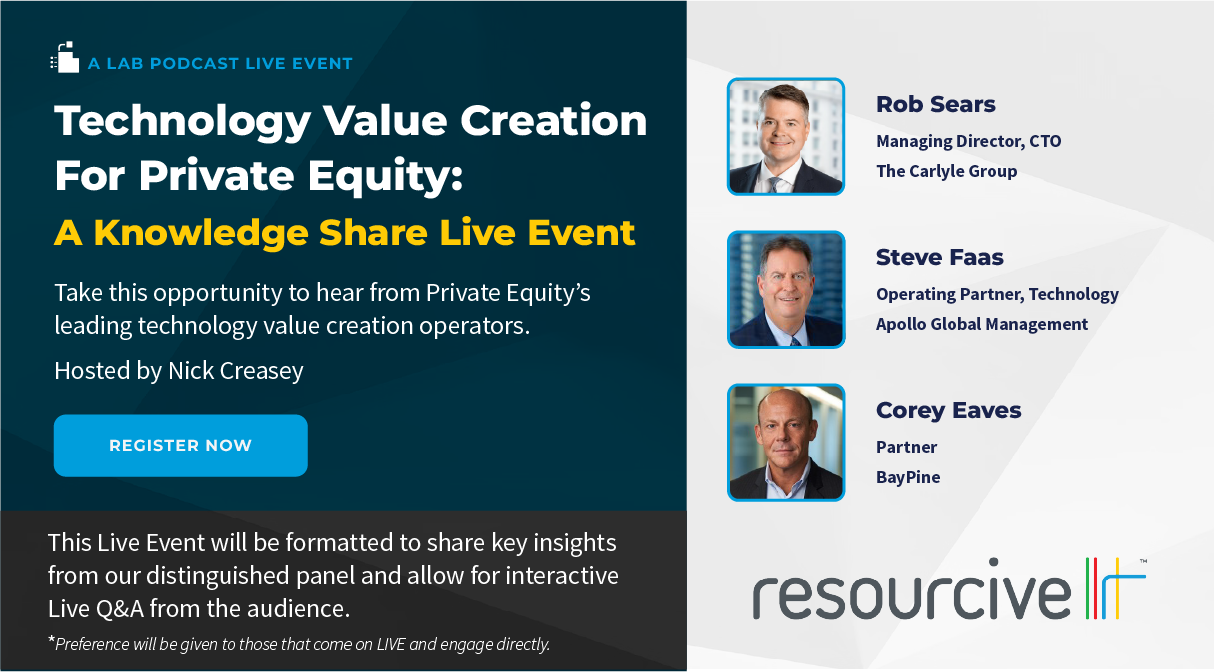 A LAB PODCAST LIVE EVENT

Technology Value Creation For Private Equity:

A Knowledge Share Live Event

Take this opportunity to hear from Private Equity's leading technology value creation operators.

Hosted by Nick Creasey

REGISTER NOW

This Live Event will be formatted to share key insights from our distinguished panel and allow for interactive Live Q&A from the audience.

*Preference will be given to those that come on LIVE and engage directly.

Rob Sears
Managing Director, CTO
The Carlyle Group

Steve Faas
Operating Partner, Technology
Apollo Global Management

Corey Eaves
Partner
BayPine

resourcive ™